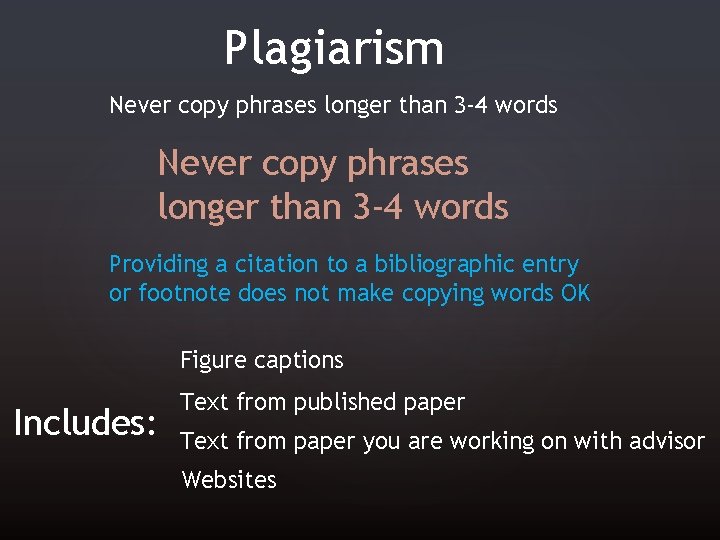 Plagiarism

Never copy phrases longer than 3-4 words

Never copy phrases longer than 3-4 words

Providing a citation to a bibliographic entry or footnote does not make copying words OK

Includes:

Figure captions

Text from published paper

Text from paper you are working on with advisor

Websites